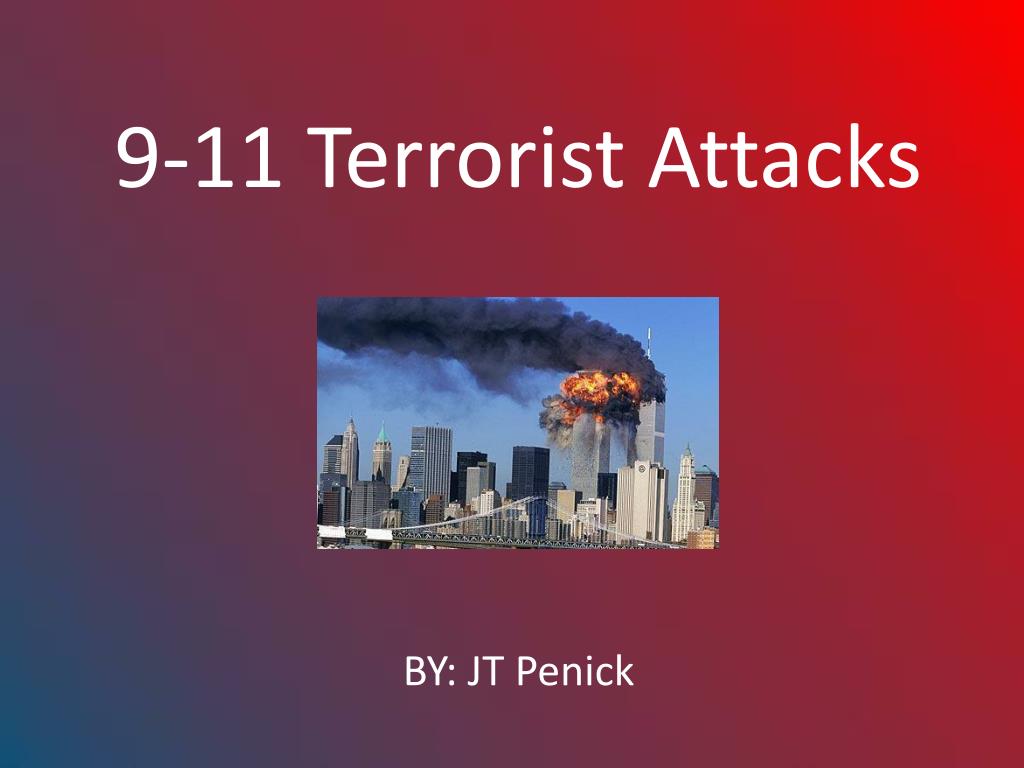 9-11 Terrorist Attacks

BY: JT Penick